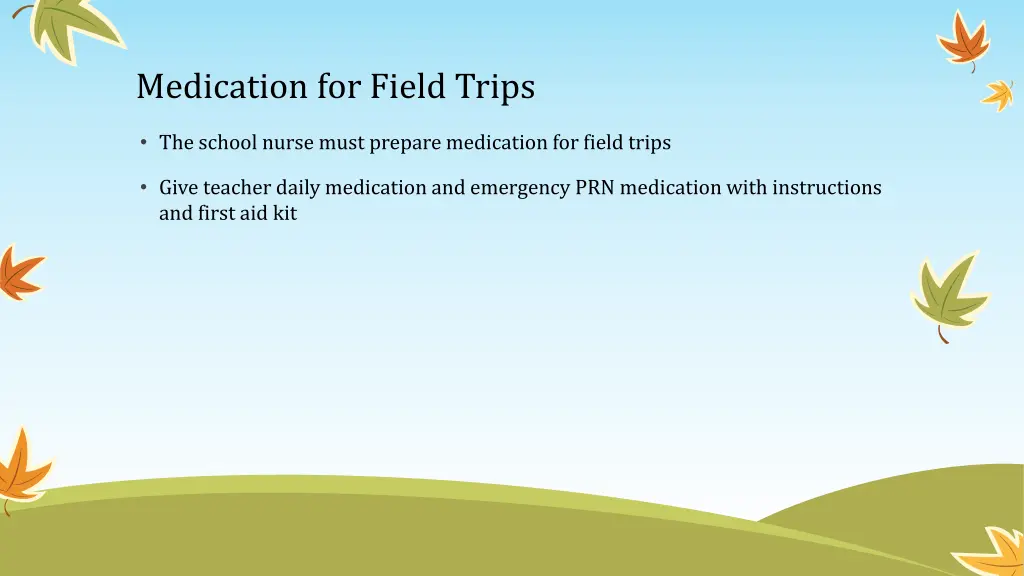 Medication for Field Trips

• The school nurse must prepare medication for field trips

• Give teacher daily medication and emergency PRN medication with instructions and first aid kit